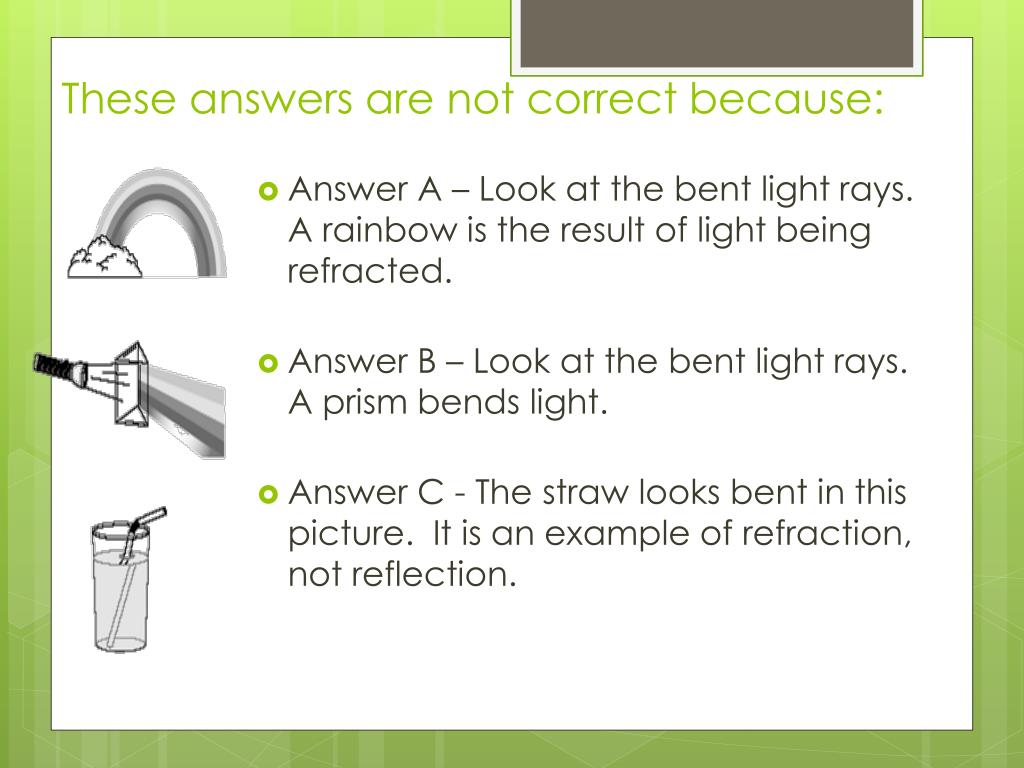 These answers are not correct because:

Answer A – Look at the bent light rays. A rainbow is the result of light being refracted.

Answer B – Look at the bent light rays. A prism bends light.

Answer C - The straw looks bent in this picture.  It is an example of refraction, not reflection.